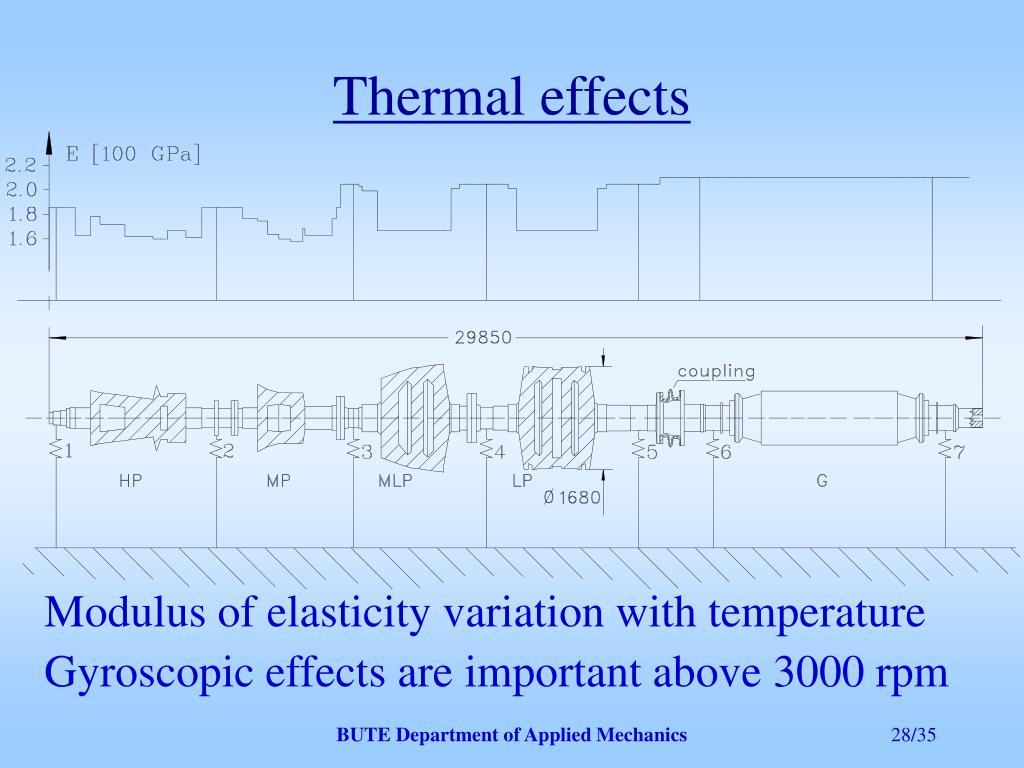 Thermal effects

E [100 GPa]
2.2
2.0
1.8
1.6

29850
coupling
1
2
3
4
5
6
7
HP
MP
MLP
LP
G
Ø 1680

Modulus of elasticity variation with temperature
Gyroscopic effects are important above 3000 rpm

BUTE Department of Applied Mechanics
28/35